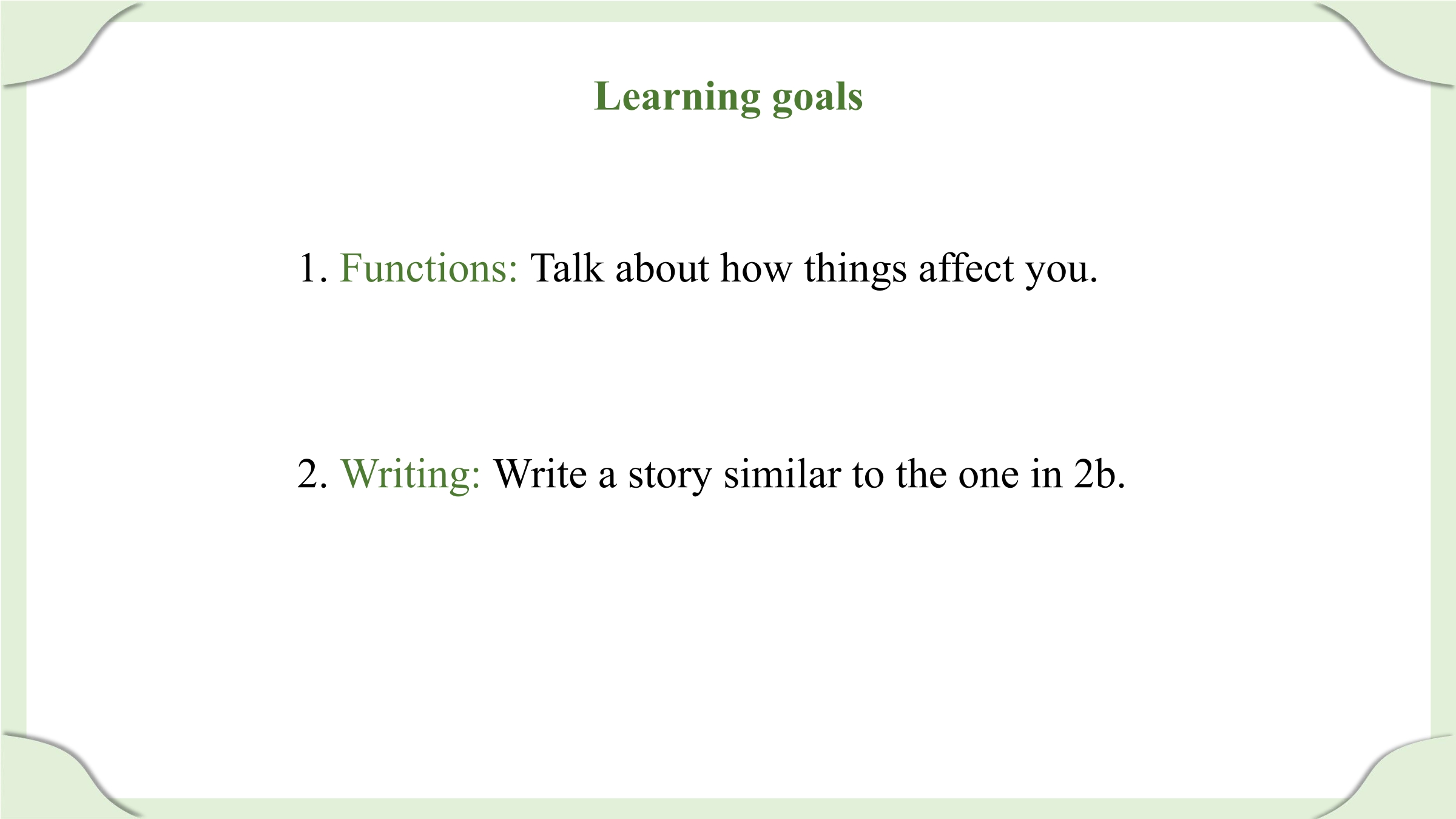 Learning goals

1. Functions: Talk about how things affect you.

2. Writing: Write a story similar to the one in 2b.